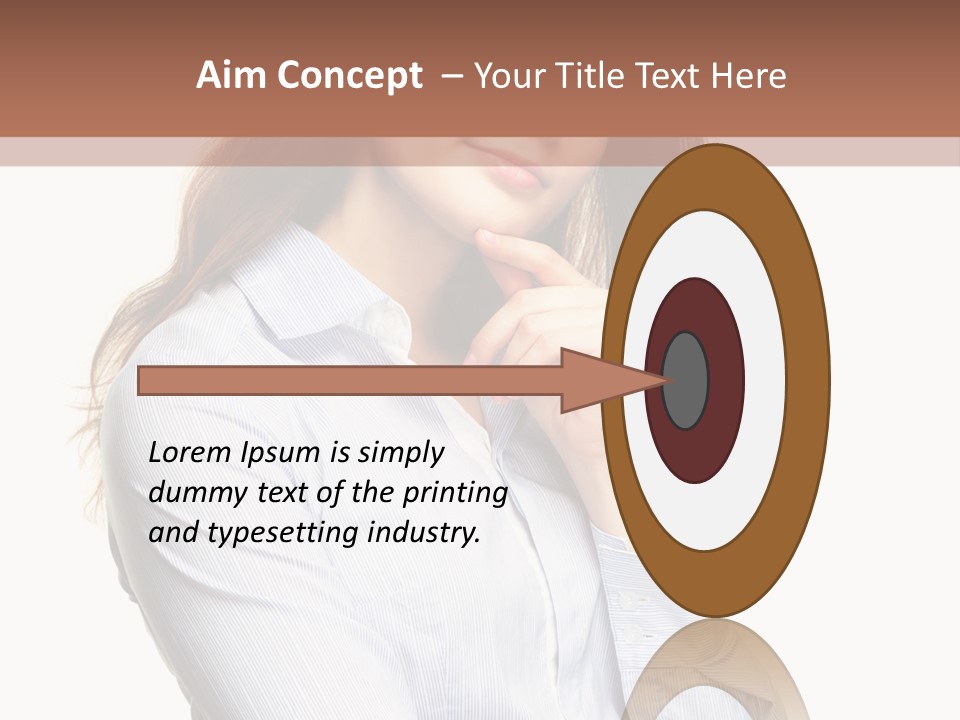 Aim Concept – Your Title Text Here

Lorem Ipsum is simply dummy text of the printing and typesetting industry.